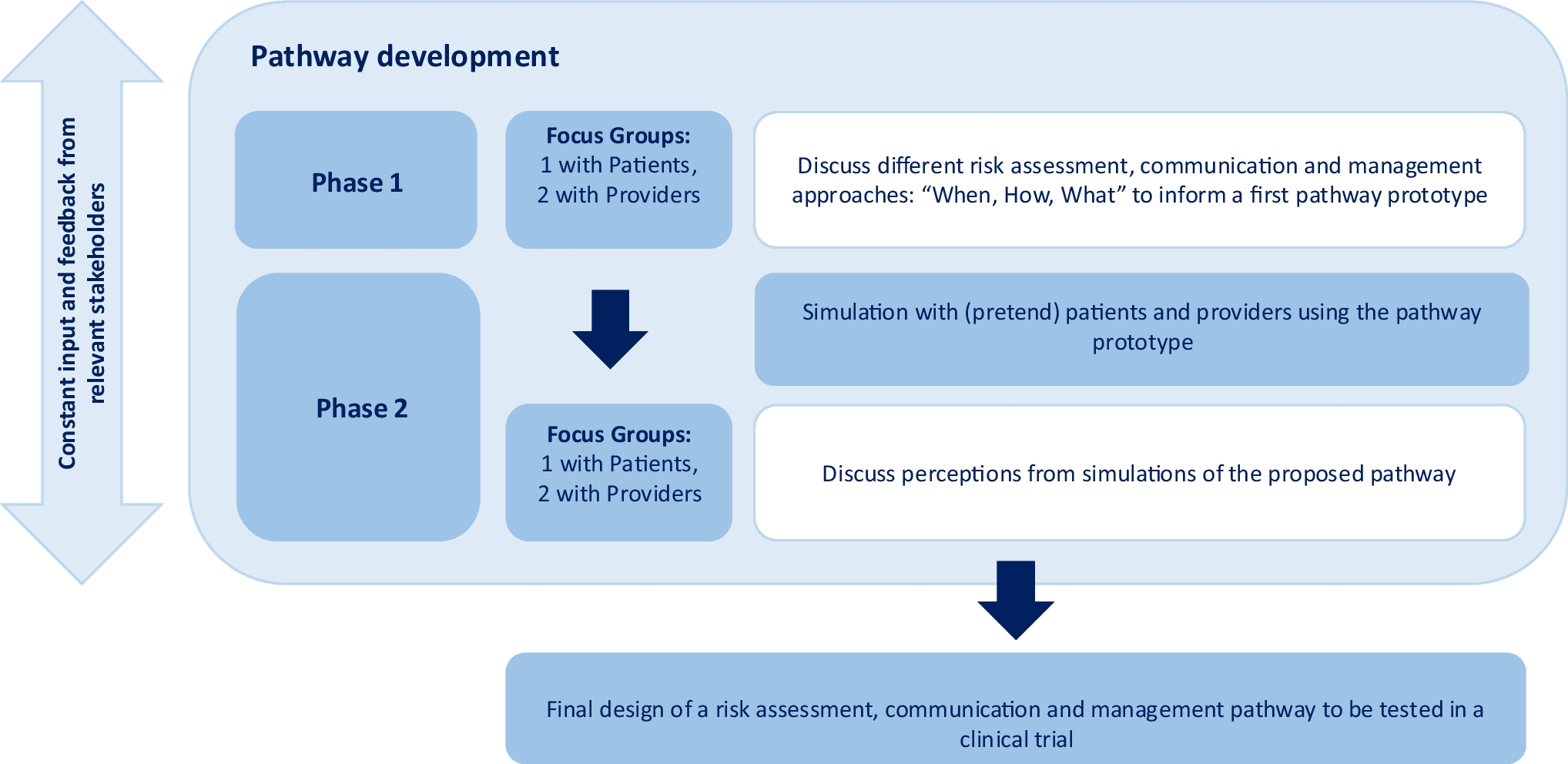 Constant input and feedback from relevant stakeholders

Pathway development

Phase 1

Focus Groups:
1 with Patients,
2 with Providers

Discuss different risk assessment, communication and management approaches: “When, How, What” to inform a first pathway prototype

Phase 2

Simulation with (pretend) patients and providers using the pathway prototype

Focus Groups:
1 with Patients,
2 with Providers

Discuss perceptions from simulations of the proposed pathway

Final design of a risk assessment, communication and management pathway to be tested in a clinical trial